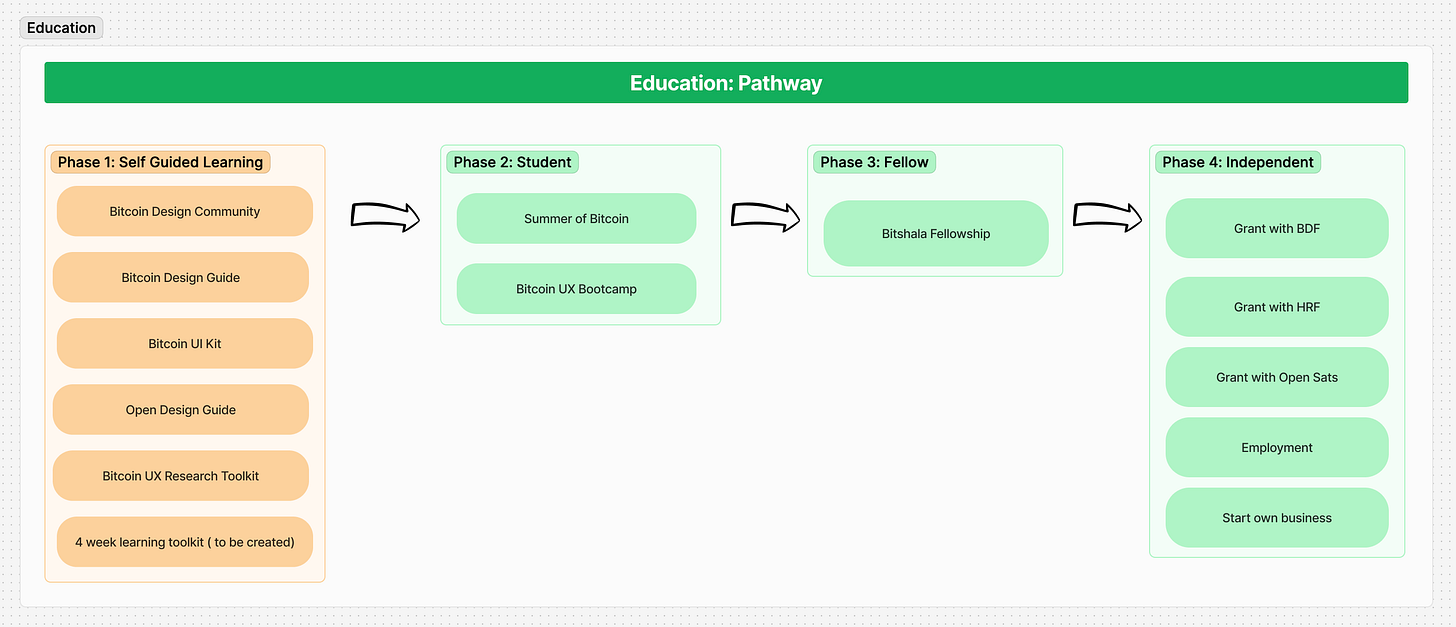 Education

Education: Pathway

Phase 1: Self Guided Learning

Bitcoin Design Community

Bitcoin Design Guide

Bitcoin UI Kit

Open Design Guide

Bitcoin UX Research Toolkit

4 week learning toolkit ( to be created)

Phase 2: Student

Summer of Bitcoin

Bitcoin UX Bootcamp

Phase 3: Fellow

Bitshala Fellowship

Phase 4: Independent

Grant with BDF

Grant with HRF

Grant with Open Sats

Employment

Start own business